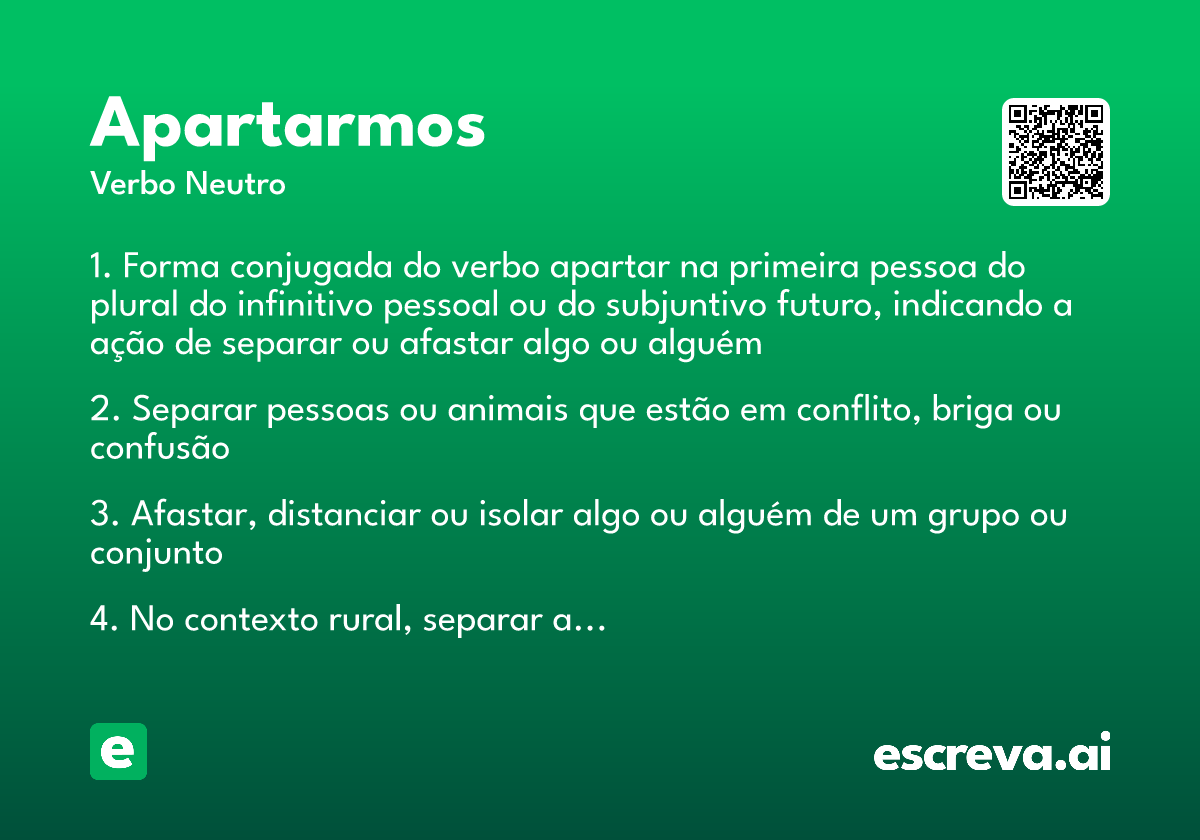 Apartarmos
Verbo Neutro

1. Forma conjugada do verbo apartar na primeira pessoa do plural do infinitivo pessoal ou do subjuntivo futuro, indicando a ação de separar ou afastar algo ou alguém

2. Separar pessoas ou animais que estão em conflito, briga ou confusão

3. Afastar, distanciar ou isolar algo ou alguém de um grupo ou conjunto

4. No contexto rural, separar a...

e

escreva.ai